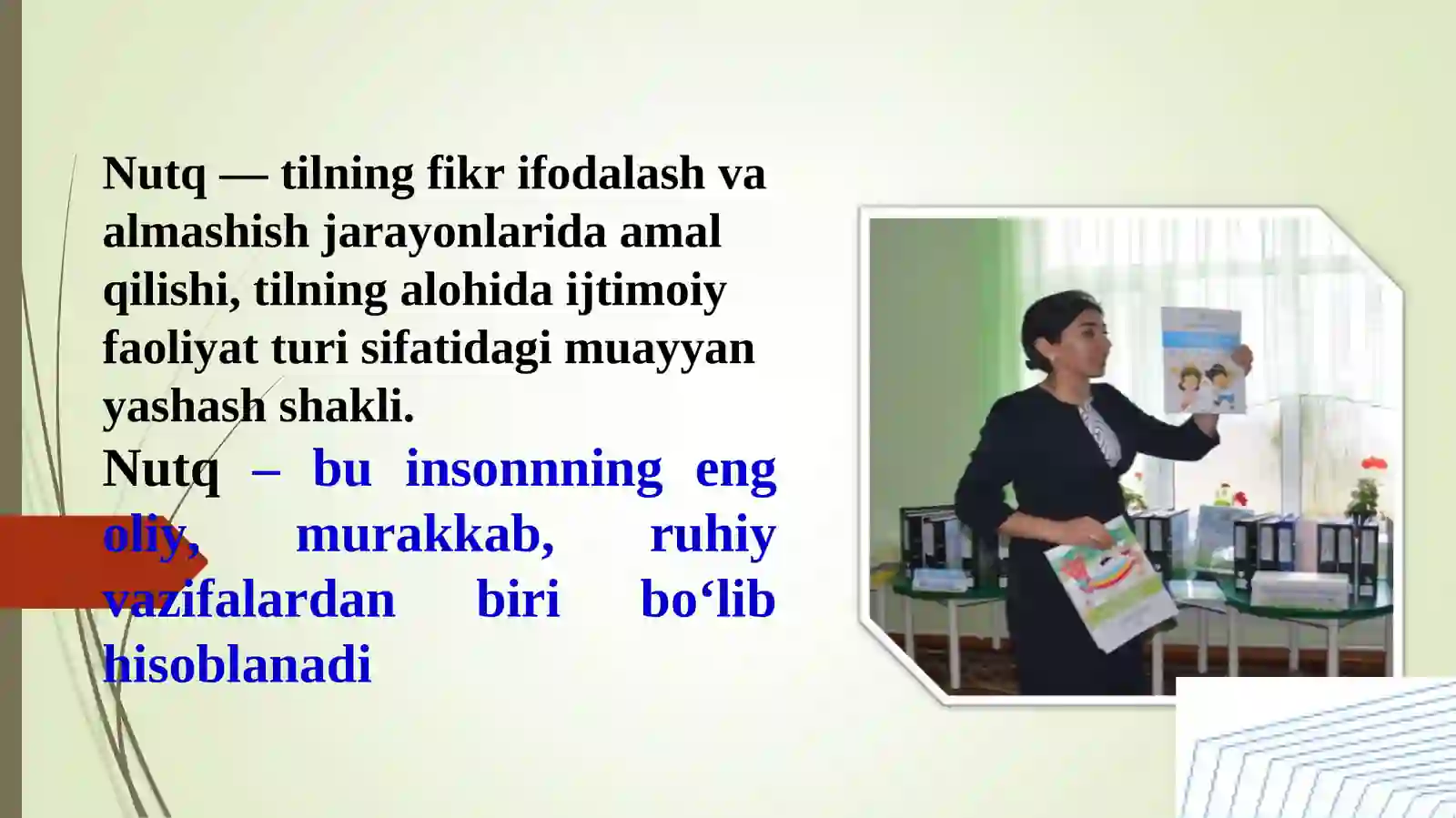 Nutq — tilning fikr ifodalash va almashish jarayonlarida amal qilishi, tilning alohida ijtimoiy faoliyat turi sifatidagi muayyan yashash shakli.

Nutq – bu insonnning eng oliy, murakkab, ruhiy vazifalardan biri bo‘lib hisoblanadi